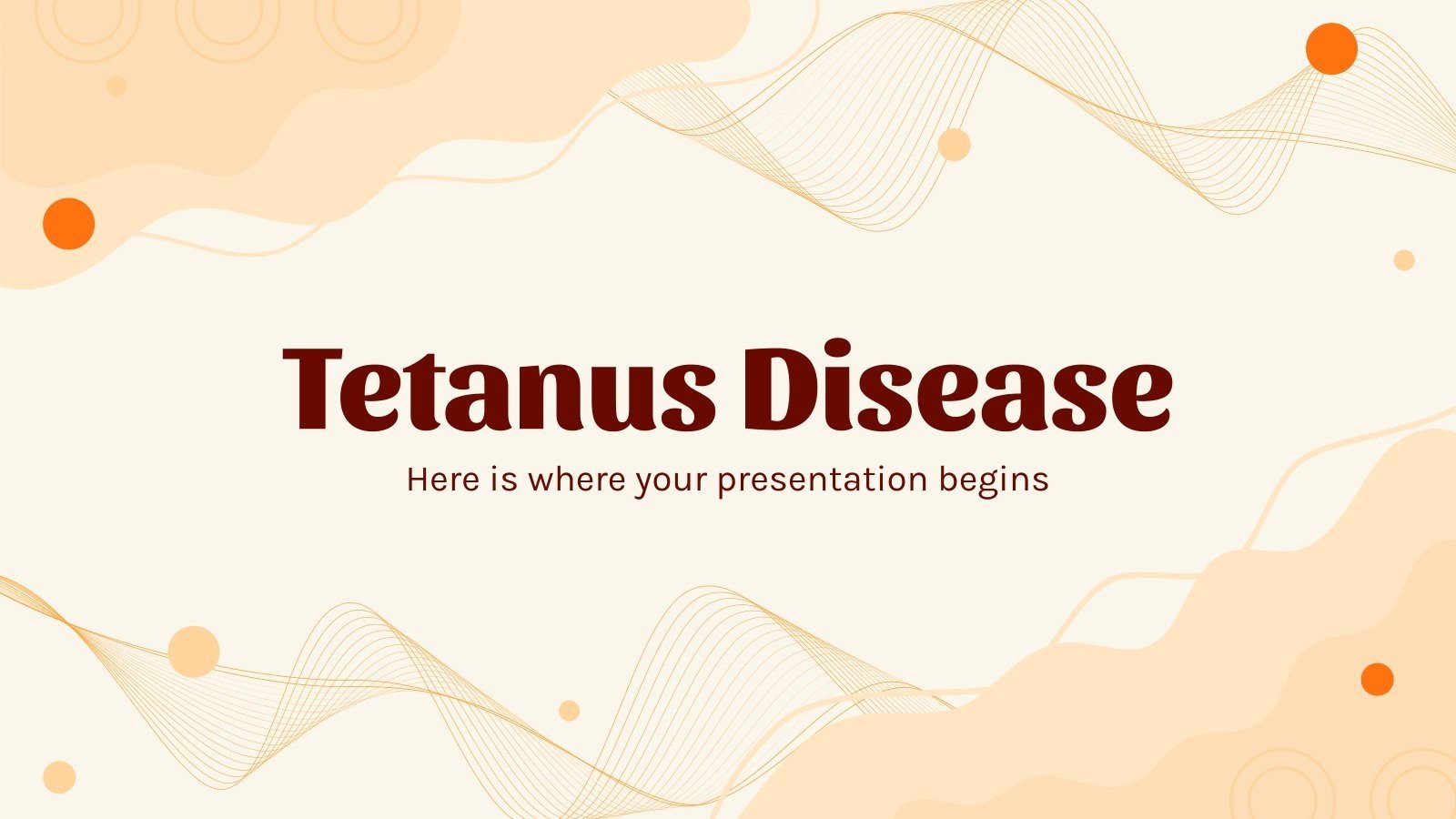 Tetanus Disease

Here is where your presentation begins